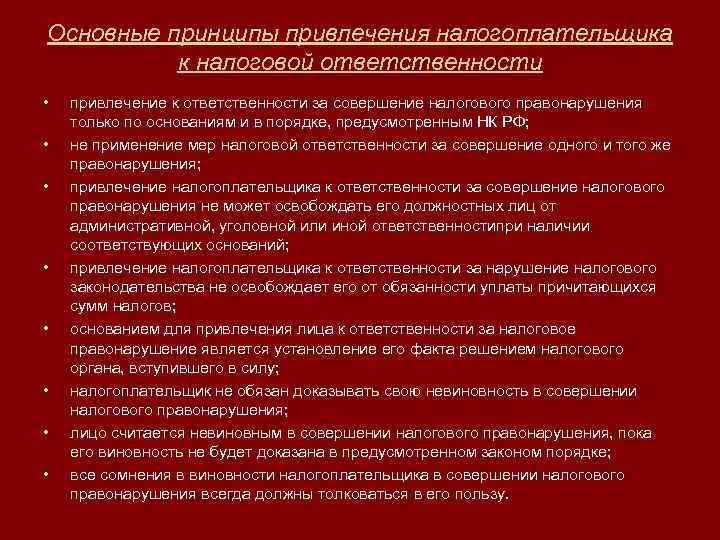 Основные принципы привлечения налогоплательщика к налоговой ответственности

• привлечение к ответственности за совершение налогового правонарушения только по основаниям и в порядке, предусмотренным НК РФ;
• не применение мер налоговой ответственности за совершение одного и того же правонарушения;
• привлечение налогоплательщика к ответственности за совершение налогового правонарушения не может освобождать его должностных лиц от административной, уголовной или иной ответственностипри наличии соответствующих оснований;
• привлечение налогоплательщика к ответственности за нарушение налогового законодательства не освобождает его от обязанности уплаты причитающихся сумм налогов;
• основанием для привлечения лица к ответственности за налоговое правонарушение является установление его факта решением налогового органа, вступившего в силу;
• налогоплательщик не обязан доказывать свою невиновность в совершении налогового правонарушения;
• лицо считается невиновным в совершении налогового правонарушения, пока его виновность не будет доказана в предусмотренном законом порядке;
• все сомнения в виновности налогоплательщика в совершении налогового правонарушения всегда должны толковаться в его пользу.